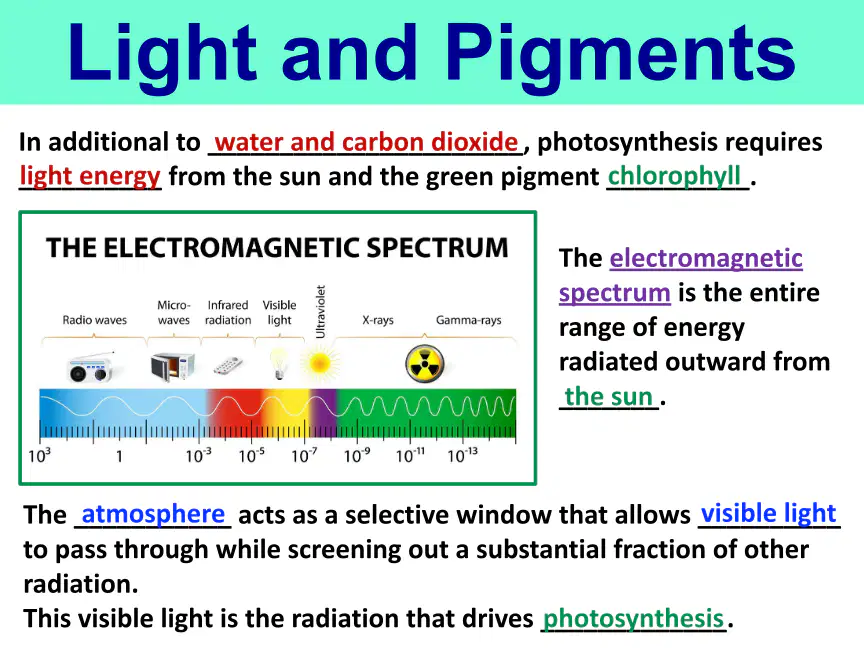 Light and Pigments

In additional to water and carbon dioxide, photosynthesis requires light energy from the sun and the green pigment chlorophyll.

THE ELECTROMAGNETIC SPECTRUM

Radio waves
Micro-waves
Infrared radiation
Visible light
Ultraviolet
X-rays
Gamma-rays

$10^3$ 1 $10^{-3}$ $10^{-5}$ $10^{-7}$ $10^{-9}$ $10^{-11}$ $10^{-13}$

The electromagnetic spectrum is the entire range of energy radiated outward from the sun.

The atmosphere acts as a selective window that allows visible light to pass through while screening out a substantial fraction of other radiation.
This visible light is the radiation that drives photosynthesis.